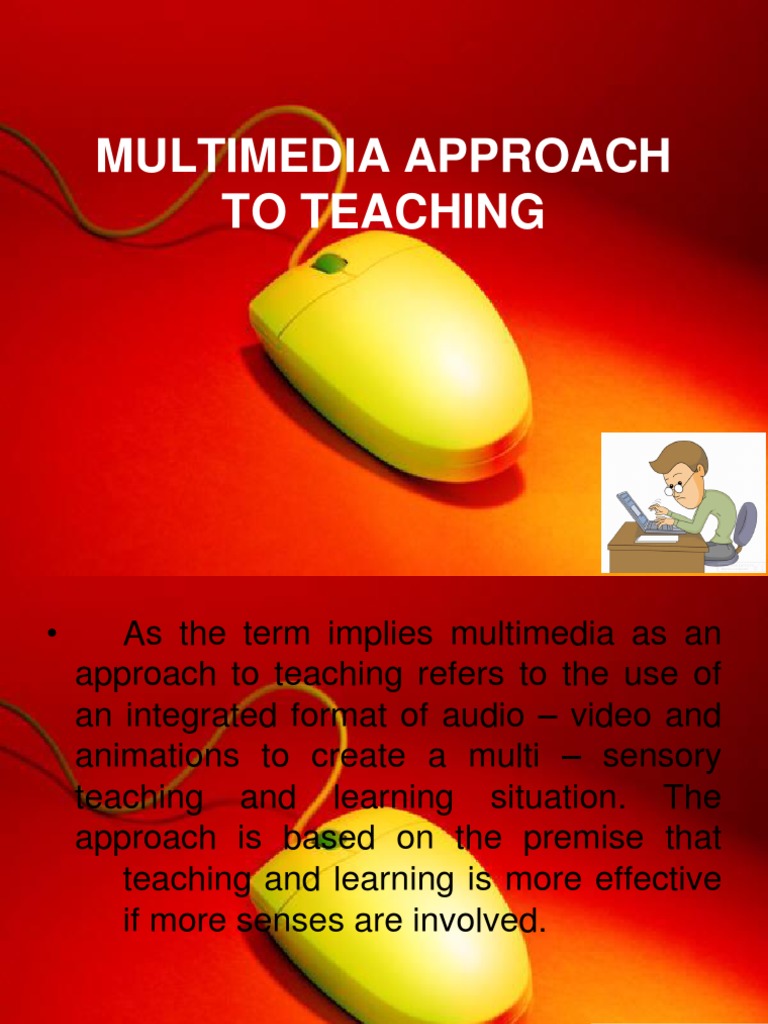 MULTIMEDIA APPROACH TO TEACHING

• As the term implies multimedia as an approach to teaching refers to the use of an integrated format of audio – video and animations to create a multi – sensory teaching and learning situation. The approach is based on the premise that teaching and learning is more effective if more senses are involved.